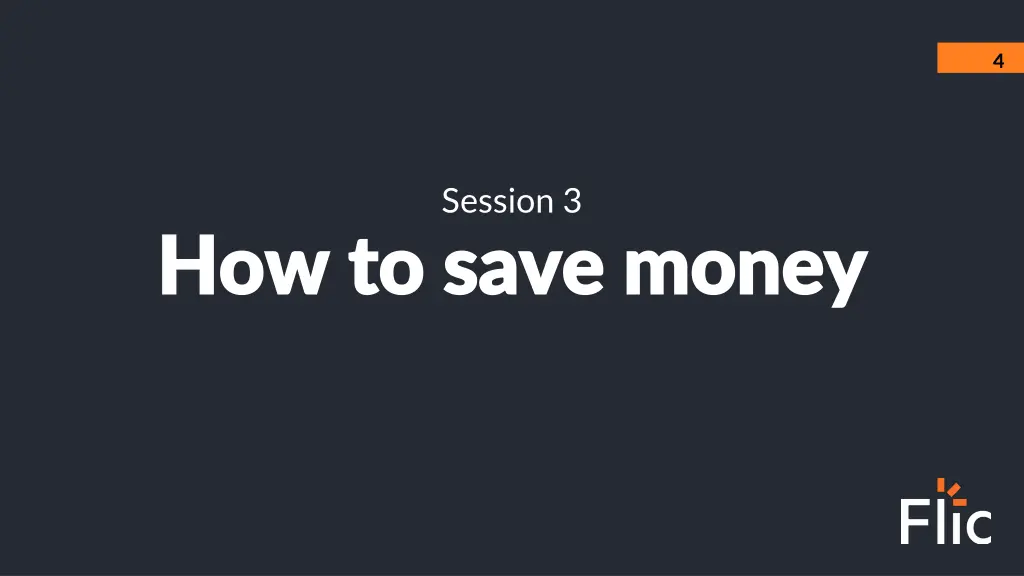 4

Session 3

How to save money

Flic